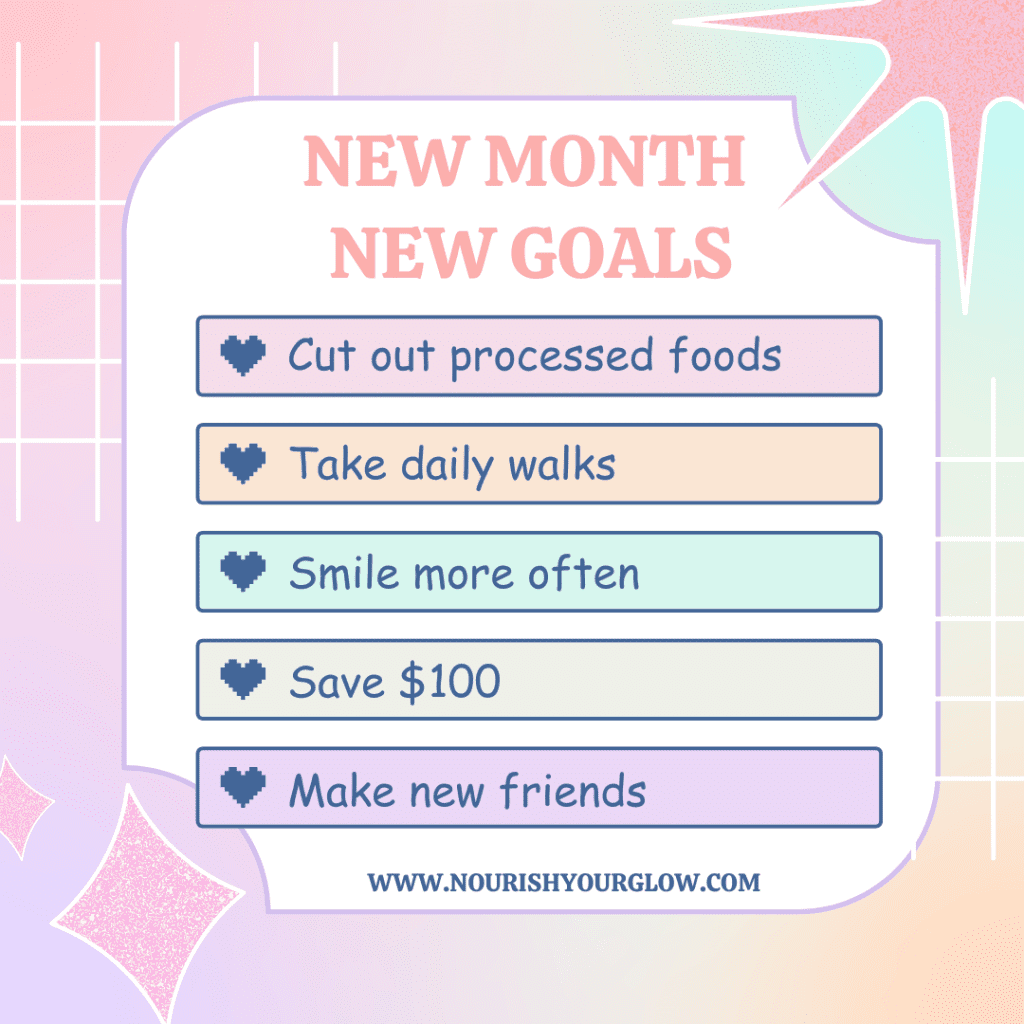 NEW MONTH
NEW GOALS

Cut out processed foods

Take daily walks

Smile more often

Save \$100

Make new friends

WWW.NOURISHYOURGLOW.COM